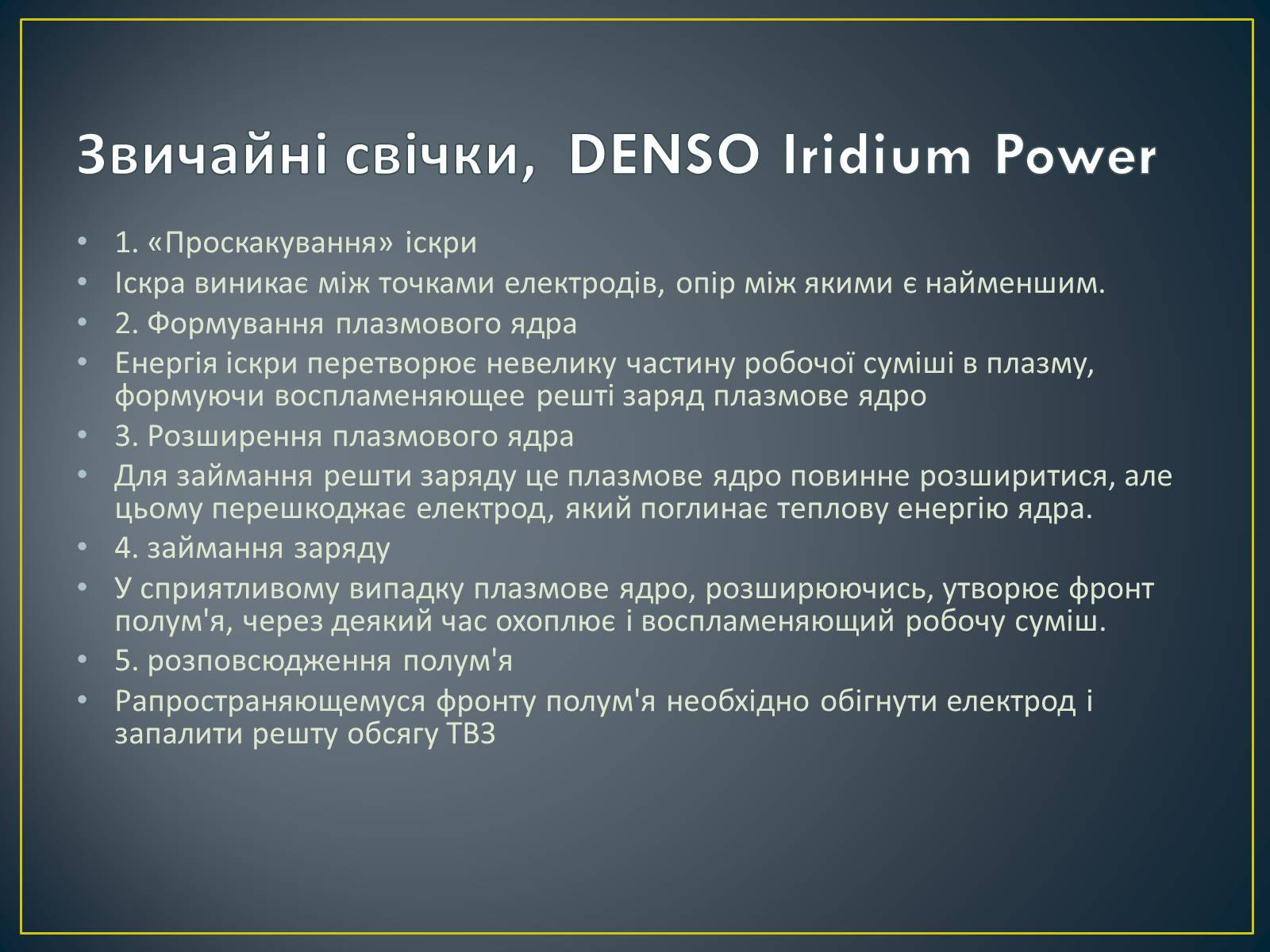 Звичайні свічки, DENSO Iridium Power

• 1. «Проскакування» іскри
• Іскра виникає між точками електродів, опір між якими є найменшим.
• 2. Формування плазмового ядра
• Енергія іскри перетворює невелику частину робочої суміші в плазму, формуючи воспламеняющее решті заряд плазмове ядро
• 3. Розширення плазмового ядра
• Для займання решти заряду це плазмове ядро повинне розширитися, але цьому перешкоджає електрод, який поглинає теплову енергію ядра.
• 4. займання заряду
• У сприятливому випадку плазмове ядро, розширюючись, утворює фронт полум'я, через деякий час охоплює і воспламеняющий робочу суміш.
• 5. розповсюдження полум'я
• Рапространяющемуся фронту полум'я необхідно обігнути електрод і запалити решту обсягу ТВЗ